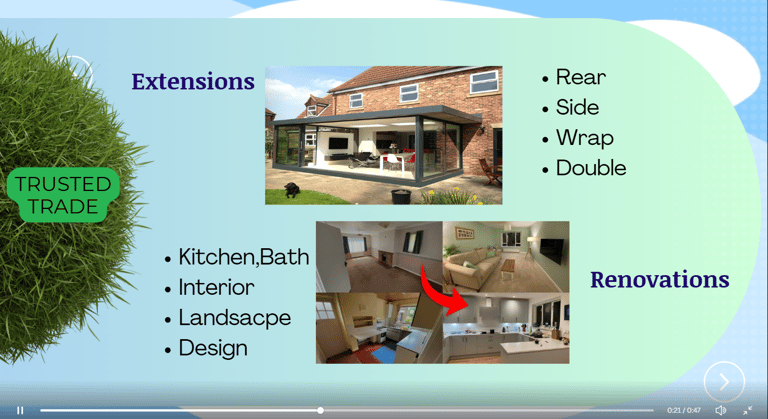 TRUSTED TRADE

Extensions

• Rear
• Side
• Wrap
• Double

• Kitchen,Bath
• Interior
• Landsacpe
• Design

Renovations

0:21 / 0:47